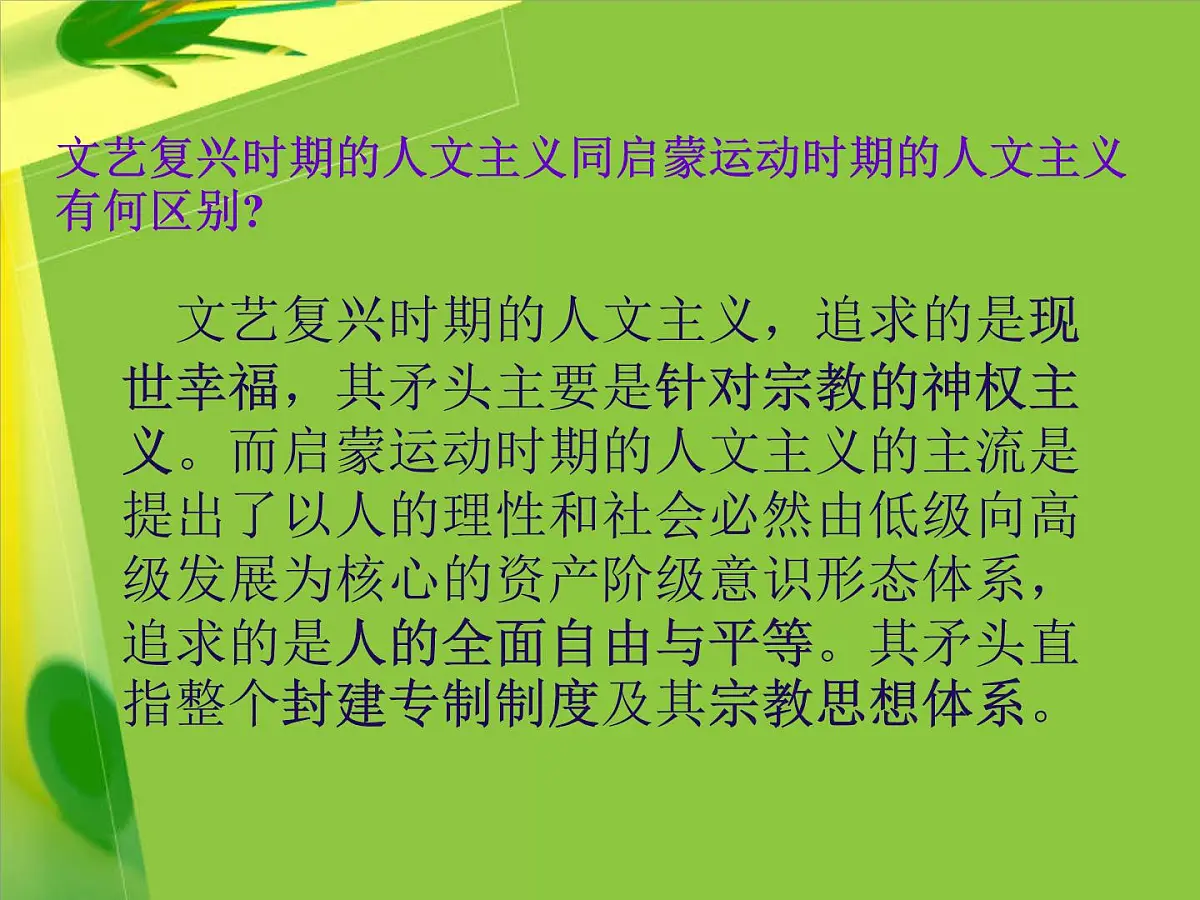 文艺复兴时期的人文主义同启蒙运动时期的人文主义有何区别?

文艺复兴时期的人文主义，追求的是现世幸福，其矛头主要是针对宗教的神权主义。而启蒙运动时期的人文主义的主流是提出了以人的理性和社会必然由低级向高级发展为核心的资产阶级意识形态体系，追求的是人的全面自由与平等。其矛头直指整个封建专制制度及其宗教思想体系。